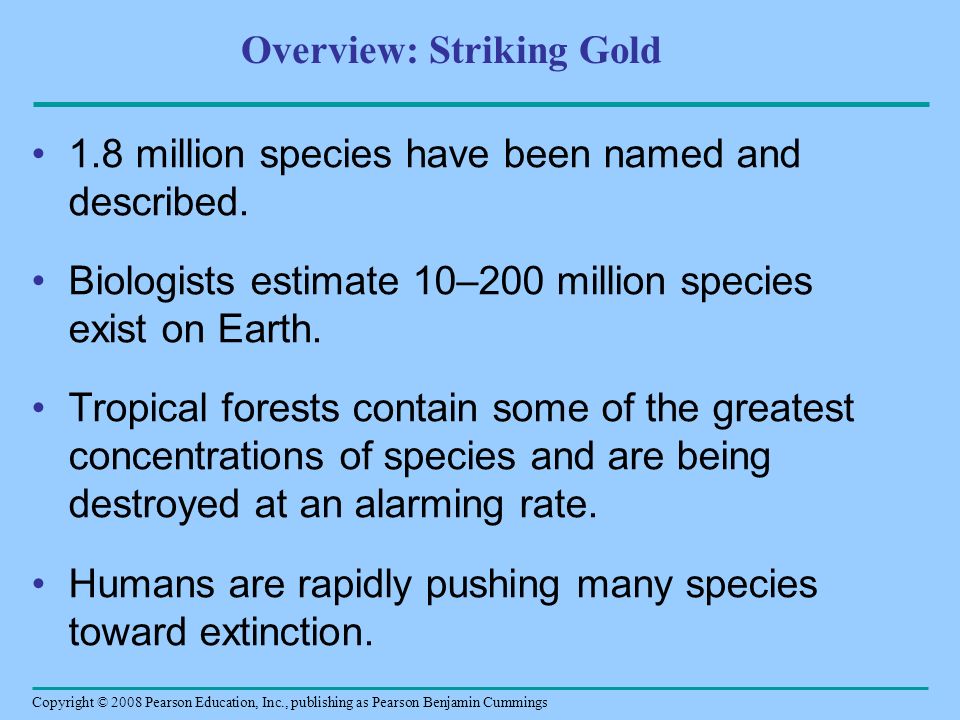 Overview: Striking Gold

• 1.8 million species have been named and described.

• Biologists estimate 10–200 million species exist on Earth.

• Tropical forests contain some of the greatest concentrations of species and are being destroyed at an alarming rate.

• Humans are rapidly pushing many species toward extinction.

Copyright © 2008 Pearson Education, Inc., publishing as Pearson Benjamin Cummings